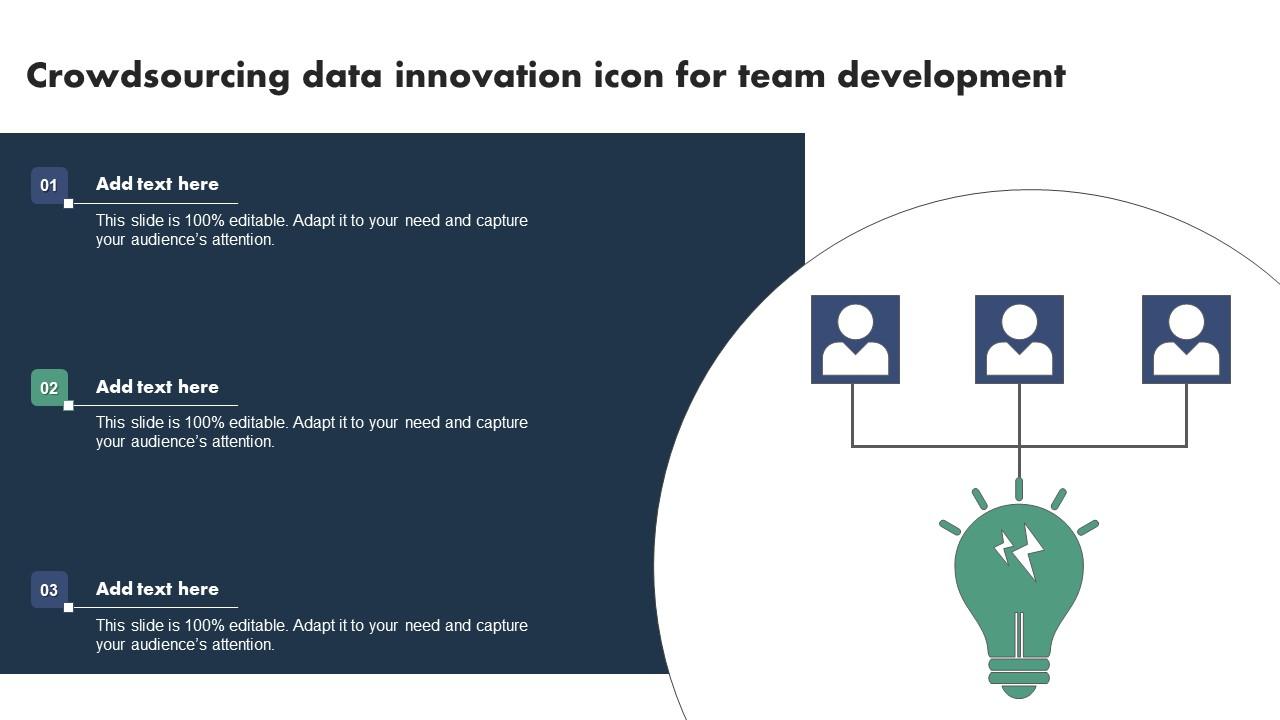 Crowdsourcing data innovation icon for team development

01

Add text here

This slide is 100% editable. Adapt it to your need and capture your audience's attention.

02

Add text here

This slide is 100% editable. Adapt it to your need and capture your audience's attention.

03

Add text here

This slide is 100% editable. Adapt it to your need and capture your audience's attention.